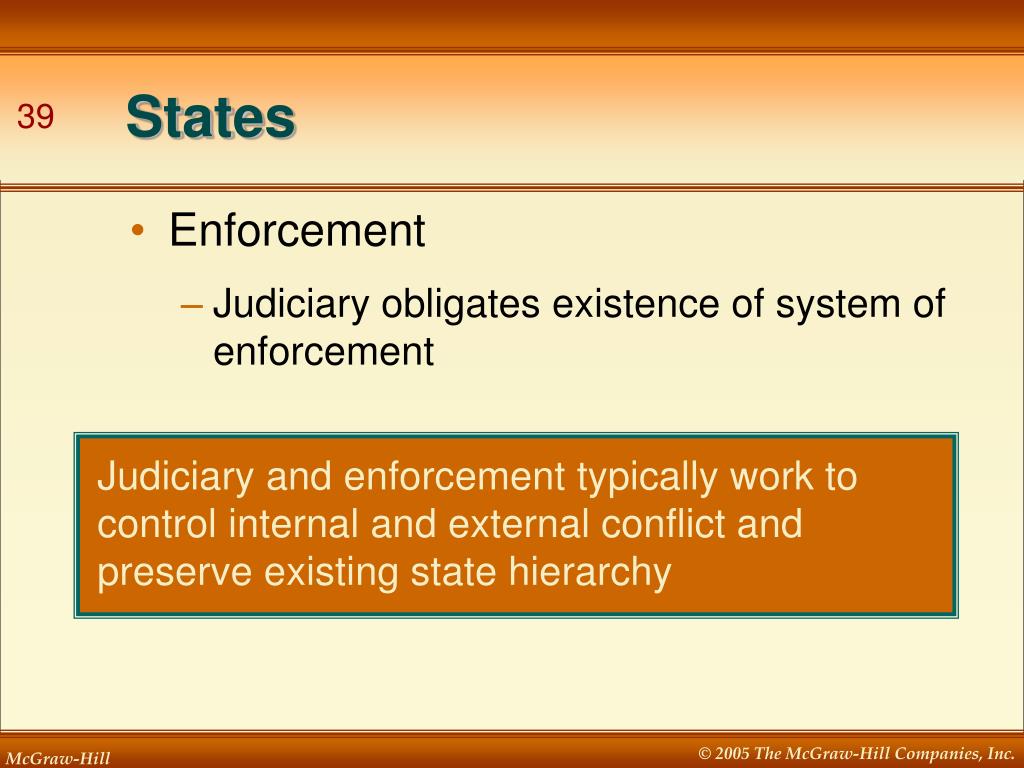 39

States

• Enforcement

– Judiciary obligates existence of system of enforcement

Judiciary and enforcement typically work to control internal and external conflict and preserve existing state hierarchy

McGraw-Hill

© 2005 The McGraw-Hill Companies, Inc.